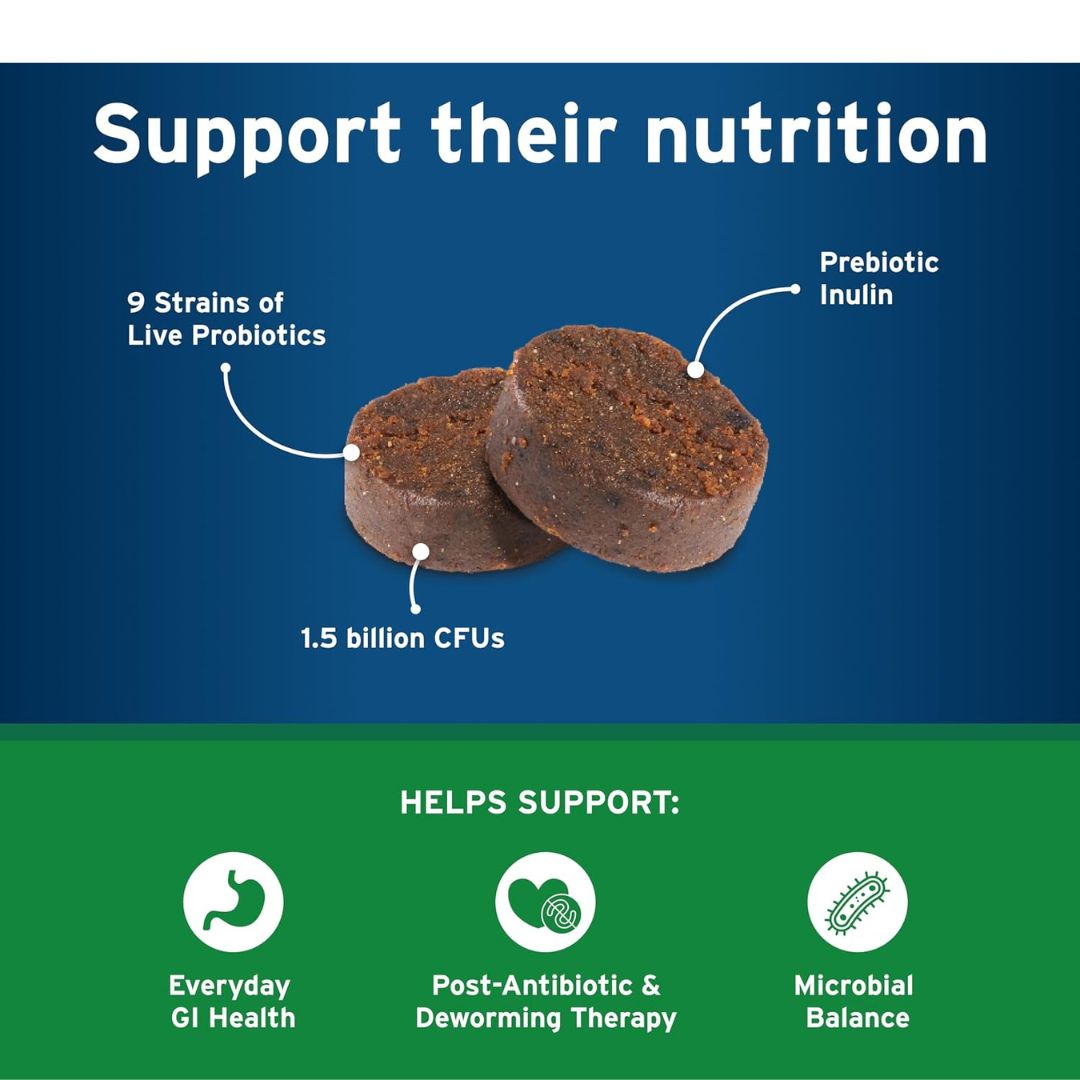 Support their nutrition

9 Strains of Live Probiotics

Prebiotic Inulin

1.5 billion CFUs

HELPS SUPPORT:

Everyday GI Health

Post-Antibiotic & Deworming Therapy

Microbial Balance